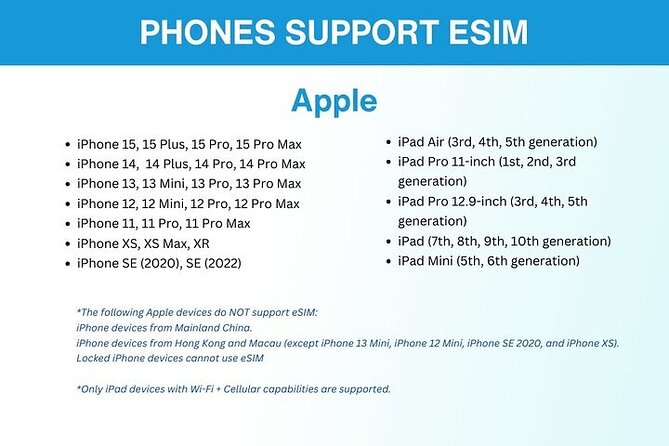 PHONES SUPPORT ESIM

Apple

- iPhone 15, 15 Plus, 15 Pro, 15 Pro Max
- iPhone 14, 14 Plus, 14 Pro, 14 Pro Max
- iPhone 13, 13 Mini, 13 Pro, 13 Pro Max
- iPhone 12, 12 Mini, 12 Pro, 12 Pro Max
- iPhone 11, 11 Pro, 11 Pro Max
- iPhone XS, XS Max, XR
- iPhone SE (2020), SE (2022)

- iPad Air (3rd, 4th, 5th generation)
- iPad Pro 11-inch (1st, 2nd, 3rd generation)
- iPad Pro 12.9-inch (3rd, 4th, 5th generation)
- iPad (7th, 8th, 9th, 10th generation)
- iPad Mini (5th, 6th generation)

*The following Apple devices do NOT support eSIM:
iPhone devices from Mainland China.
iPhone devices from Hong Kong and Macau (except iPhone 13 Mini, iPhone 12 Mini, iPhone SE 2020, and iPhone XS).
Locked iPhone devices cannot use eSIM

*Only iPad devices with Wi-Fi + Cellular capabilities are supported.